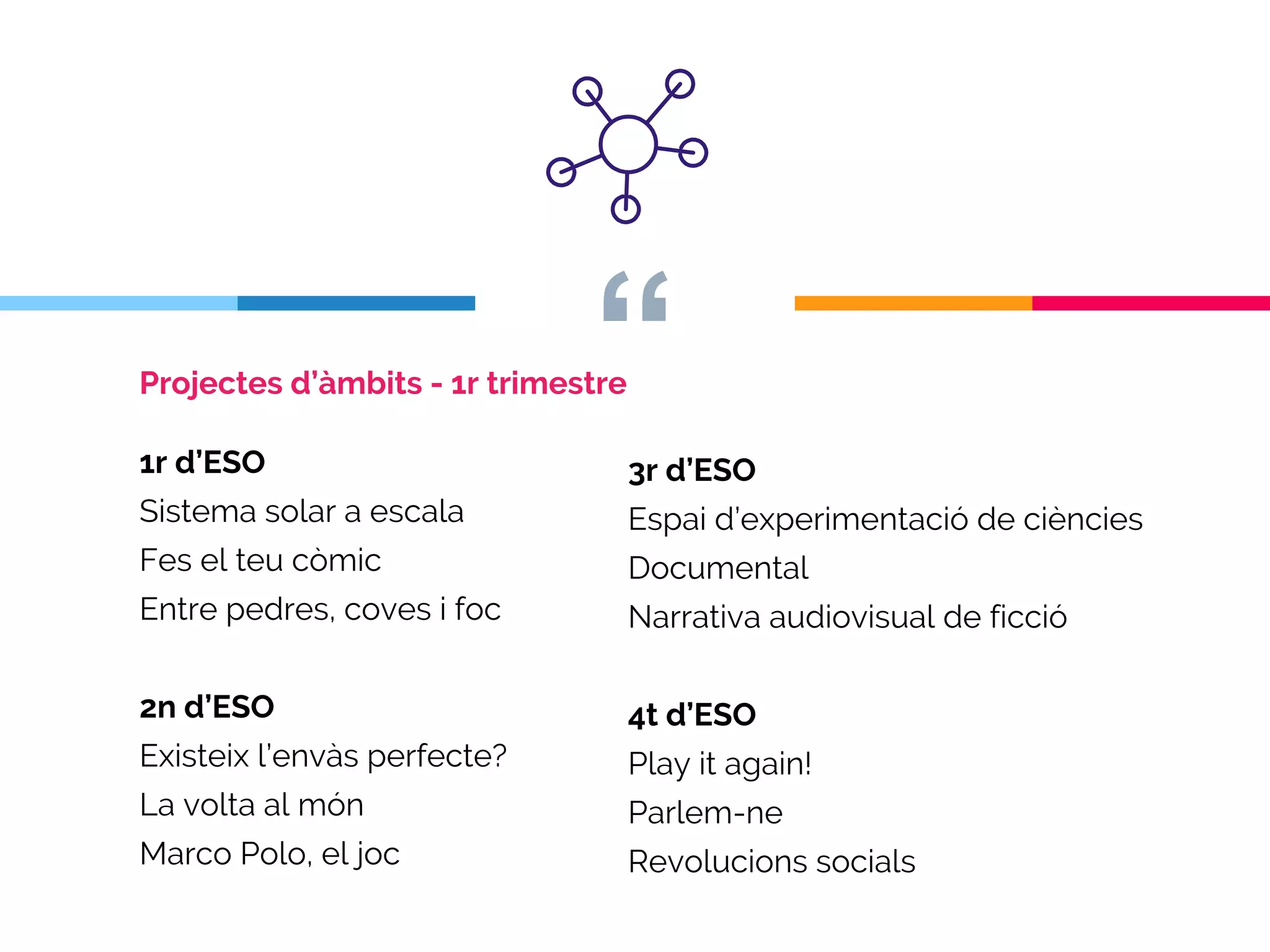 “

Projectes d’àmbits - 1r trimestre

1r d’ESO
Sistema solar a escala
Fes el teu còmic
Entre pedres, coves i foc

2n d’ESO
Existeix l’envàs perfecte?
La volta al món
Marco Polo, el joc

3r d’ESO
Espai d’experimentació de ciències
Documental
Narrativa audiovisual de ficció

4t d’ESO
Play it again!
Parlem-ne
Revolucions socials